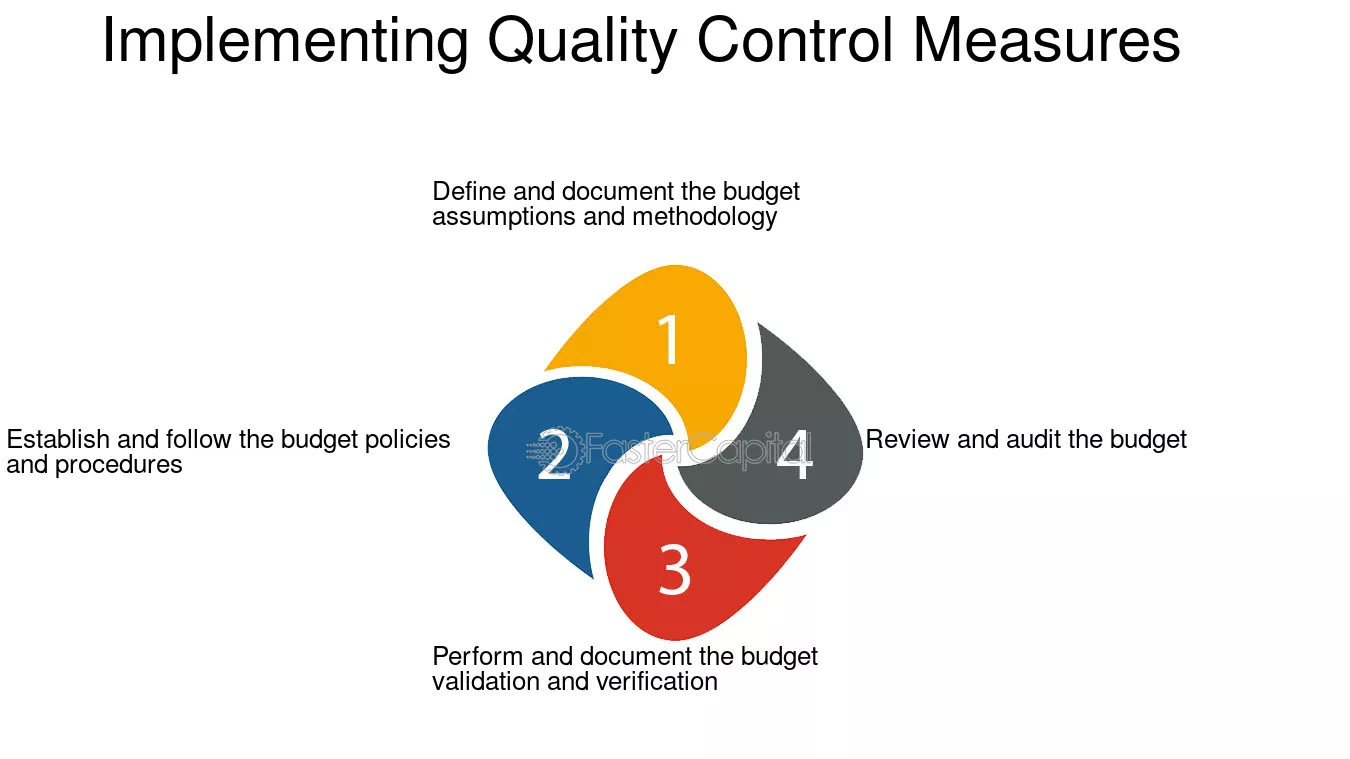 Implementing Quality Control Measures

Define and document the budget assumptions and methodology

1

Establish and follow the budget policies and procedures

2

FasterCapital

4

Review and audit the budget

3

Perform and document the budget validation and verification